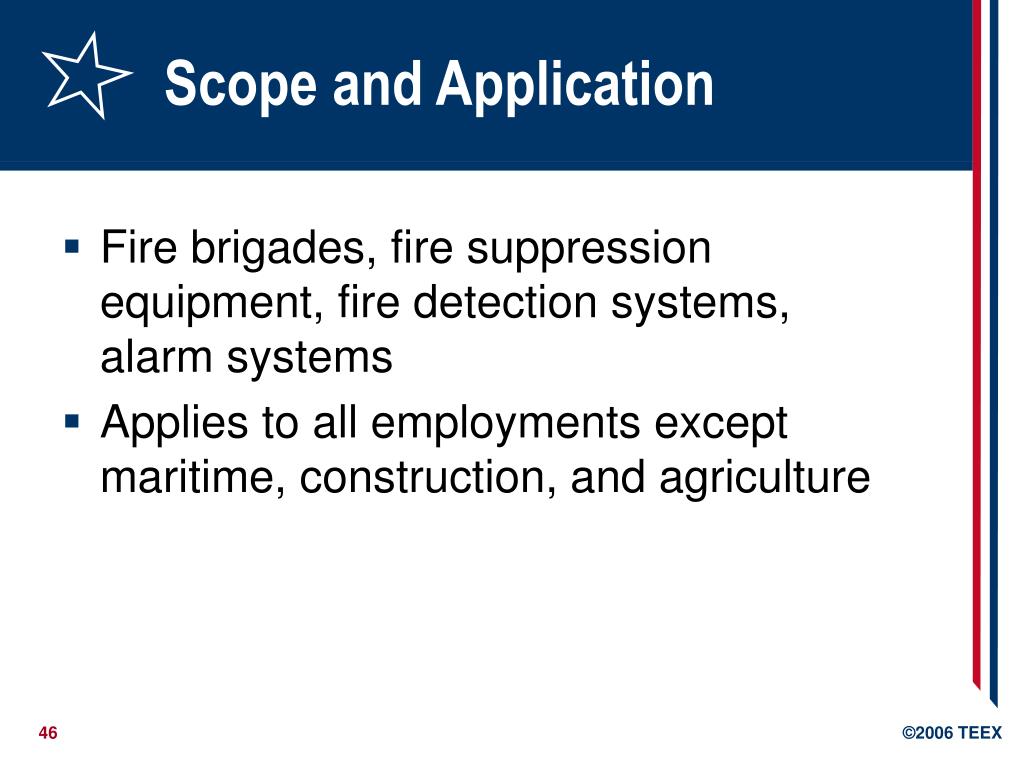 Scope and Application

▪ Fire brigades, fire suppression equipment, fire detection systems, alarm systems
▪ Applies to all employments except maritime, construction, and agriculture

46

©2006 TEEX